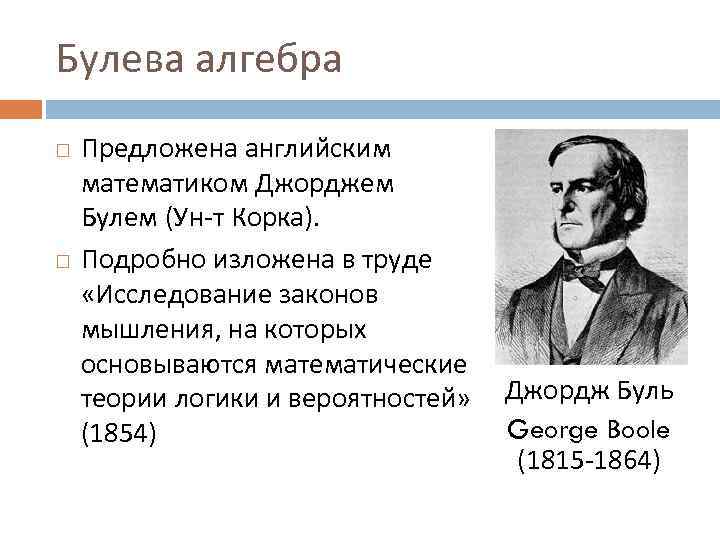 Булева алгебра

□ Предложена английским математиком Джорджем Булем (Ун-т Корка).

□ Подробно изложена в труде «Исследование законов мышления, на которых основываются математические теории логики и вероятностей» (1854)

Джордж Буль
George Boole
(1815-1864)